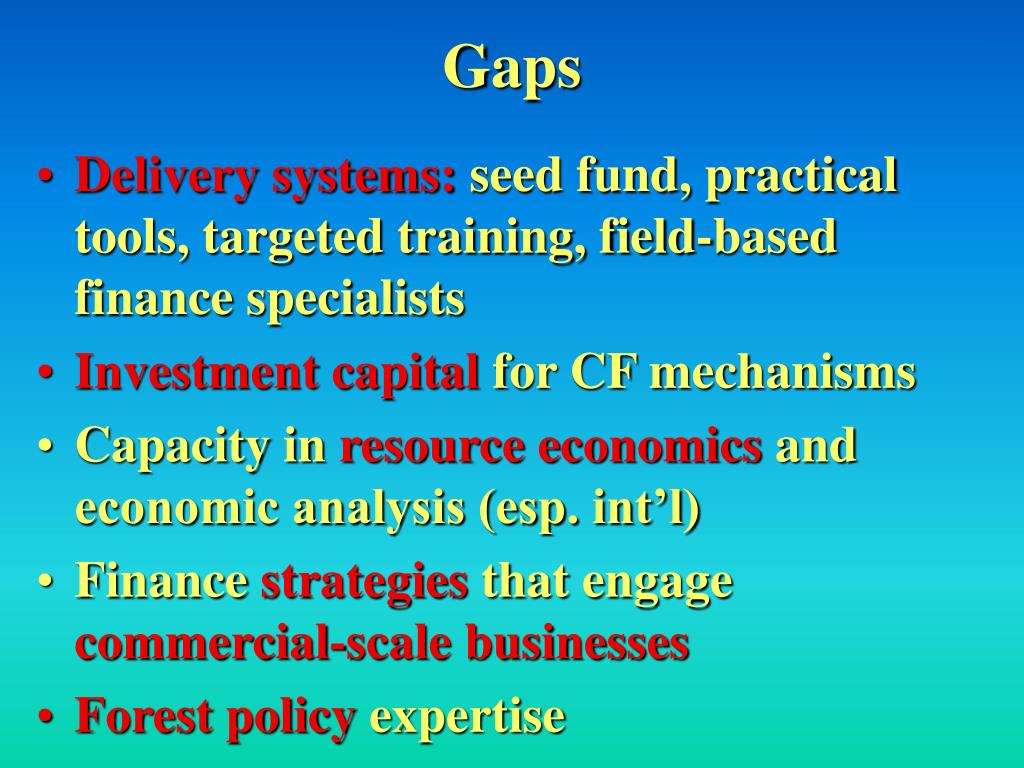 Gaps

• Delivery systems: seed fund, practical tools, targeted training, field-based finance specialists
• Investment capital for CF mechanisms
• Capacity in resource economics and economic analysis (esp. int’l)
• Finance strategies that engage commercial-scale businesses
• Forest policy expertise